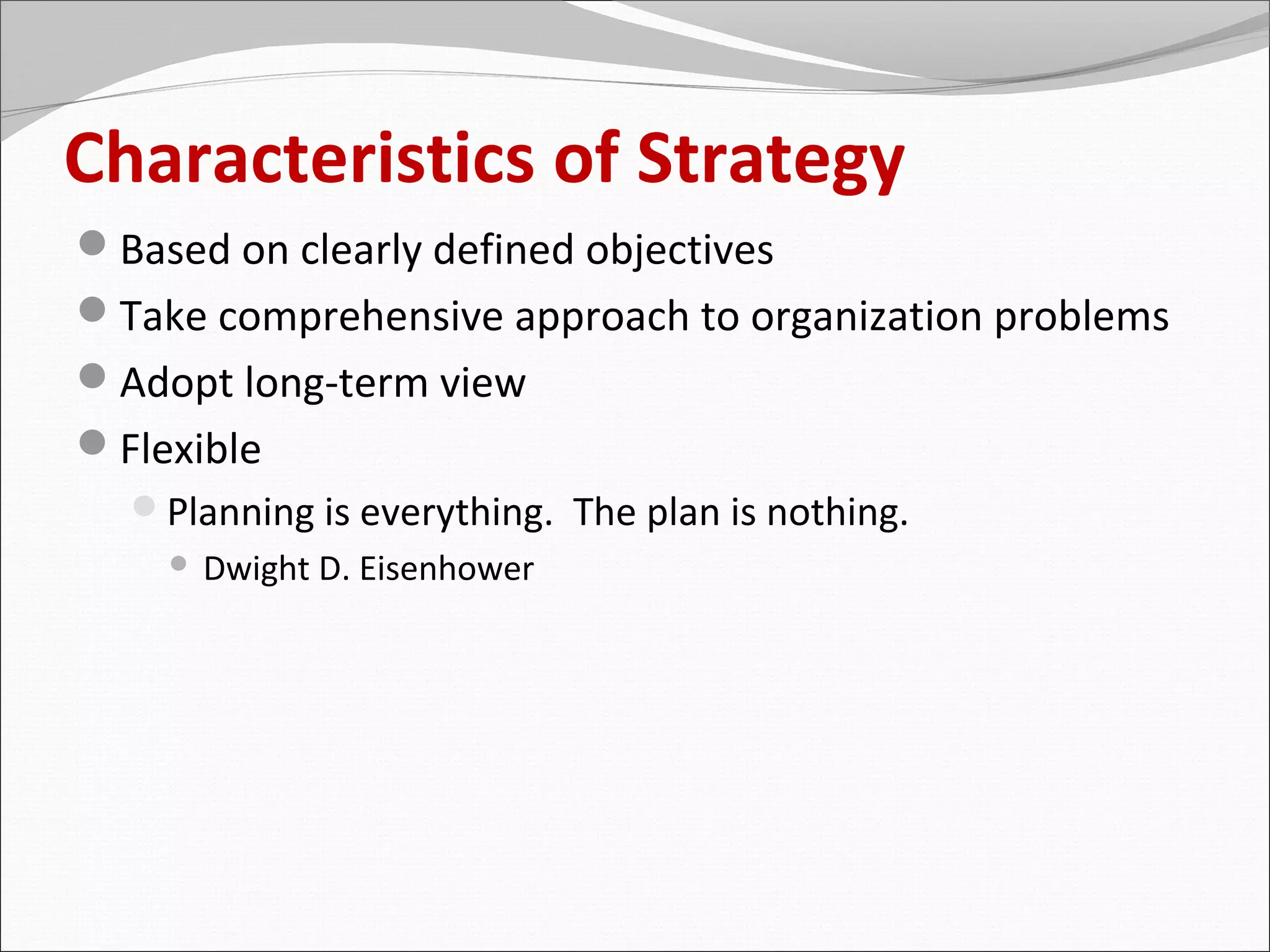 Characteristics of Strategy

- Based on clearly defined objectives
- Take comprehensive approach to organization problems
- Adopt long-term view
- Flexible
  - Planning is everything.  The plan is nothing.
    - Dwight D. Eisenhower